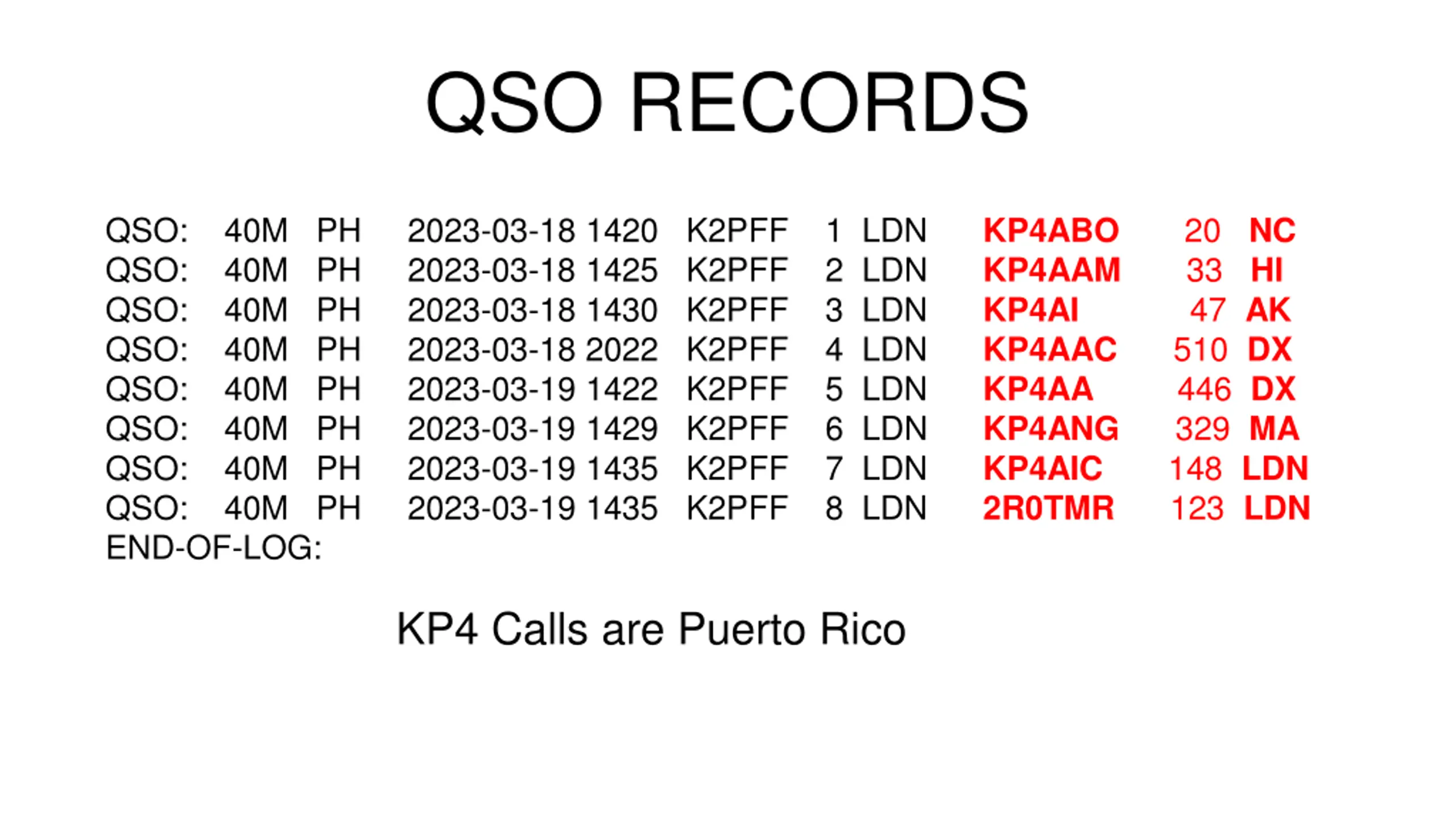 QSO RECORDS

QSO: 40M PH 2023-03-18 1420 K2PFF 1 LDN KP4ABO 20 NC
QSO: 40M PH 2023-03-18 1425 K2PFF 2 LDN KP4AAM 33 HI
QSO: 40M PH 2023-03-18 1430 K2PFF 3 LDN KP4AI 47 AK
QSO: 40M PH 2023-03-18 2022 K2PFF 4 LDN KP4AAC 510 DX
QSO: 40M PH 2023-03-19 1422 K2PFF 5 LDN KP4AA 446 DX
QSO: 40M PH 2023-03-19 1429 K2PFF 6 LDN KP4ANG 329 MA
QSO: 40M PH 2023-03-19 1435 K2PFF 7 LDN KP4AIC 148 LDN
QSO: 40M PH 2023-03-19 1435 K2PFF 8 LDN 2R0TMR 123 LDN
END-OF-LOG:

KP4 Calls are Puerto Rico